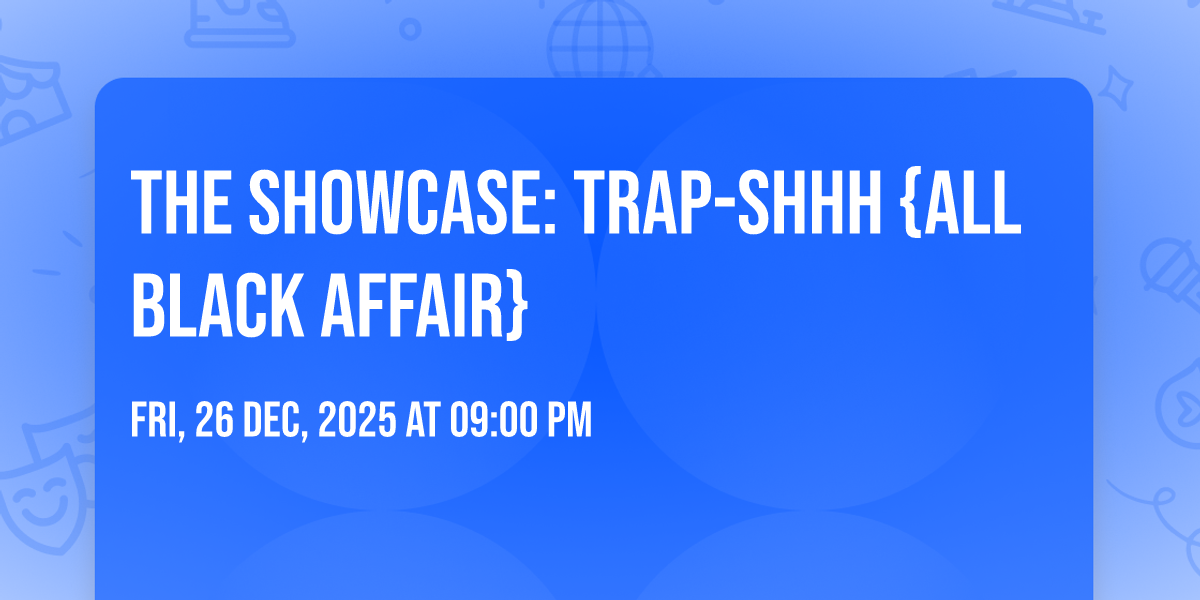 THE SHOWCASE: TRAP-SHHH {ALL BLACK AFFAIR}

FRI, 26 DEC, 2025 AT 09:00 PM